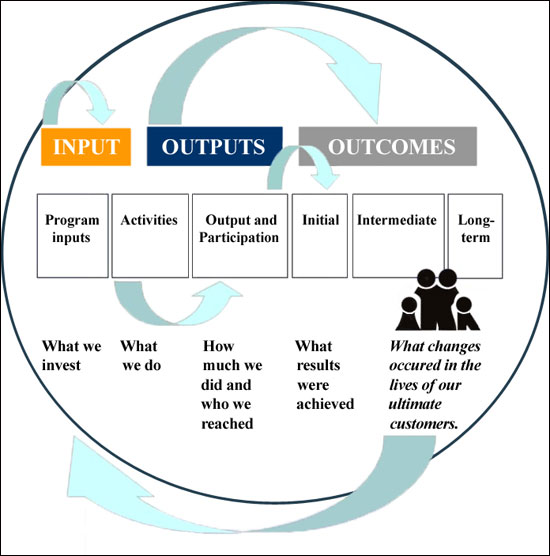 INPUT

OUTPUTS

OUTCOMES

Program inputs

Activities

Output and Participation

Initial

Intermediate

Long-term

What we invest

What we do

How much we did and who we reached

What results were achieved

What changes occured in the lives of our ultimate customers.